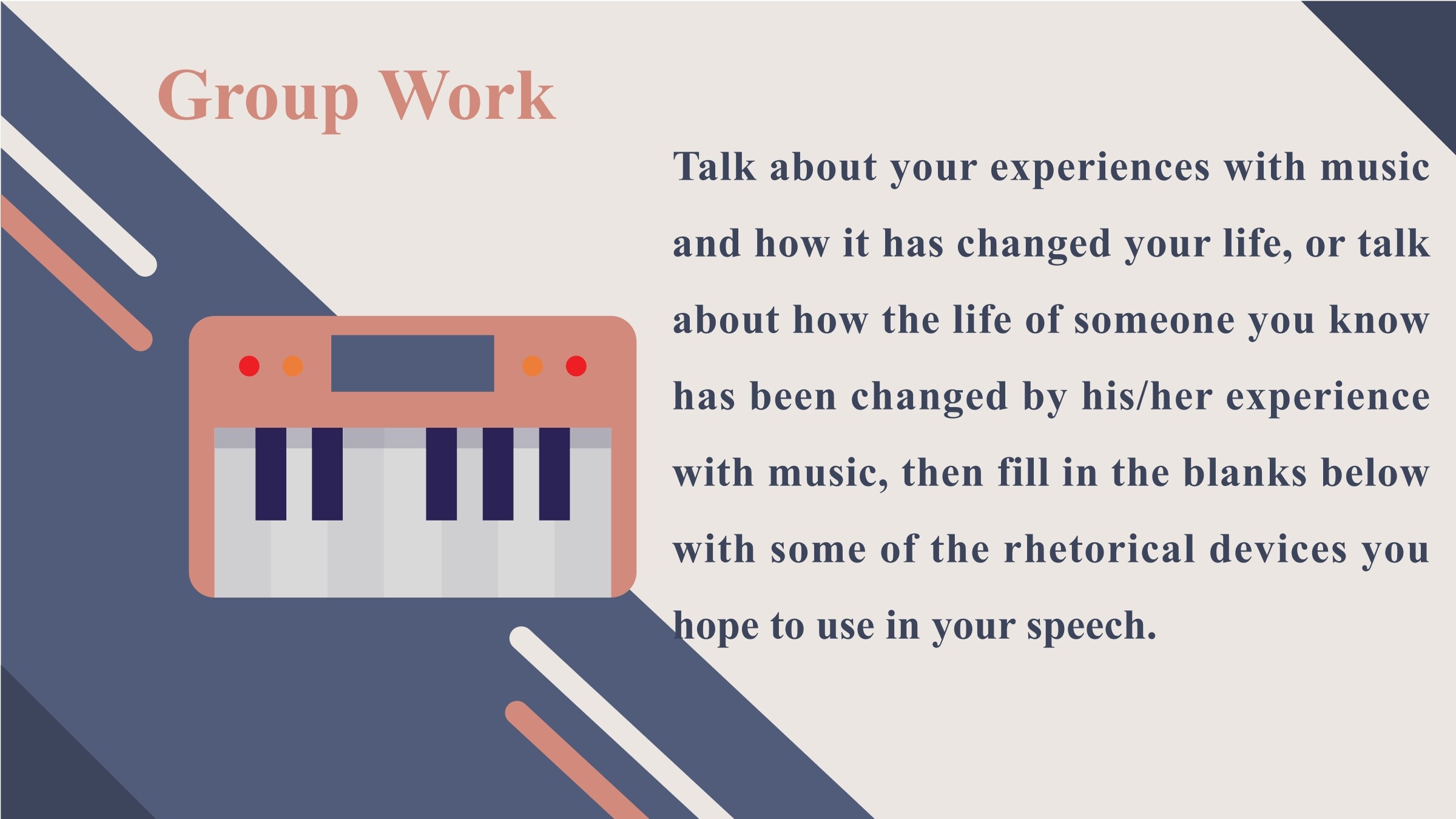 Group Work

Talk about your experiences with music and how it has changed your life, or talk about how the life of someone you know has been changed by his/her experience with music, then fill in the blanks below with some of the rhetorical devices you hope to use in your speech.